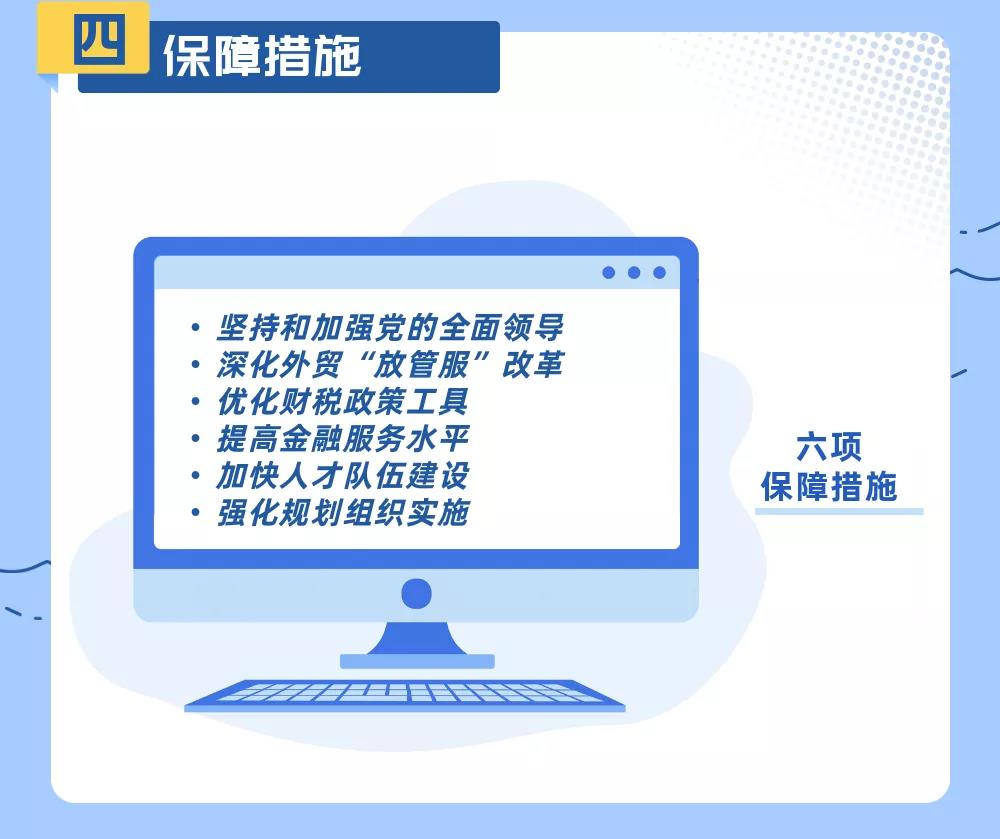 四 保障措施

• 坚持和加强党的全面领导
• 深化外贸“放管服”改革
• 优化财税政策工具
• 提高金融服务水平
• 加快人才队伍建设
• 强化规划组织实施

六项
保障措施